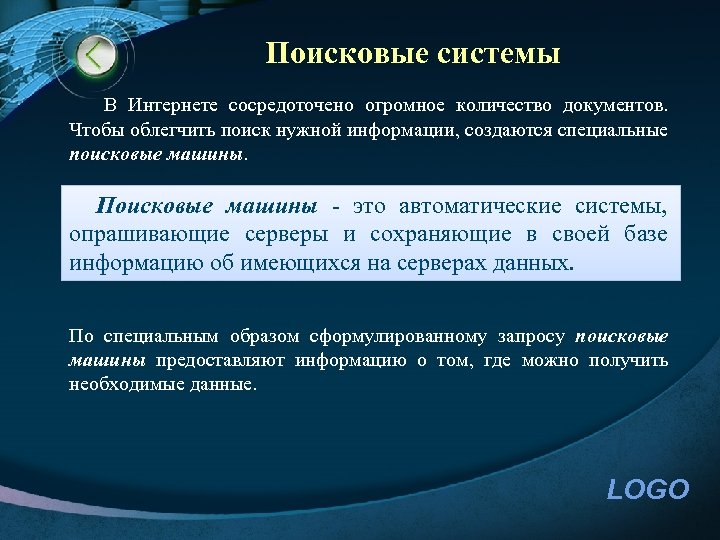 Поисковые системы

В Интернете сосредоточено огромное количество документов. Чтобы облегчить поиск нужной информации, создаются специальные поисковые машины.

Поисковые машины - это автоматические системы, опрашивающие серверы и сохраняющие в своей базе информацию об имеющихся на серверах данных.

По специальным образом сформулированному запросу поисковые машины предоставляют информацию о том, где можно получить необходимые данные.

LOGO